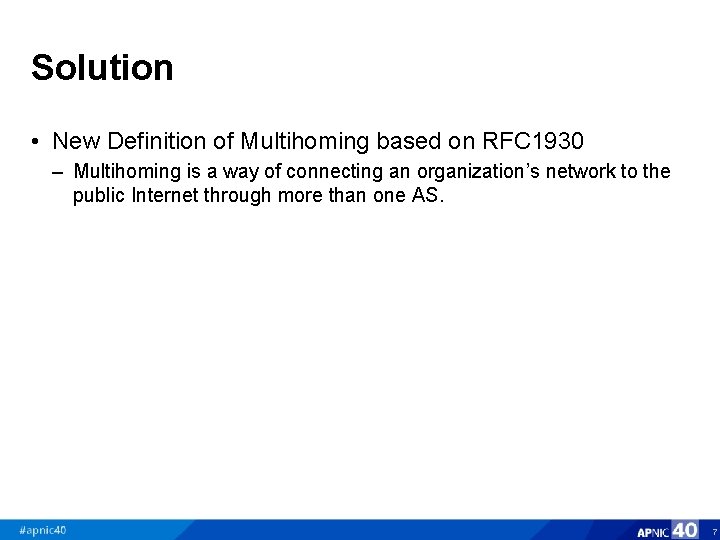 Solution

• New Definition of Multihoming based on RFC1930

– Multihoming is a way of connecting an organization's network to the public Internet through more than one AS.

#apnic40

APNIC 40

7